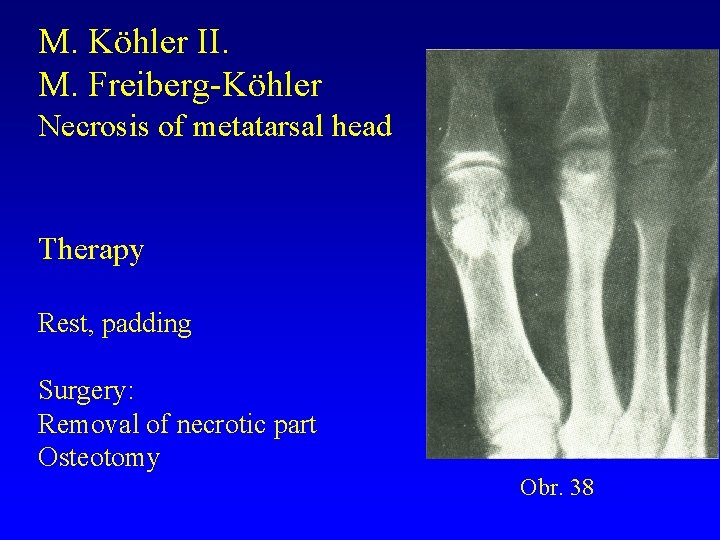 M. Köhler II.
M. Freiberg-Köhler
Necrosis of metatarsal head

Therapy

Rest, padding

Surgery:
Removal of necrotic part
Osteotomy

Obr. 38